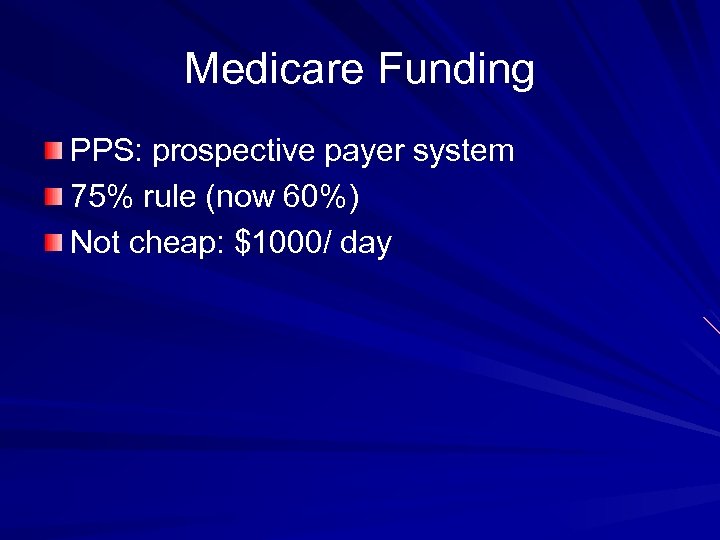 Medicare Funding

PPS: prospective payer system
75% rule (now 60%)
Not cheap: \$1000/ day